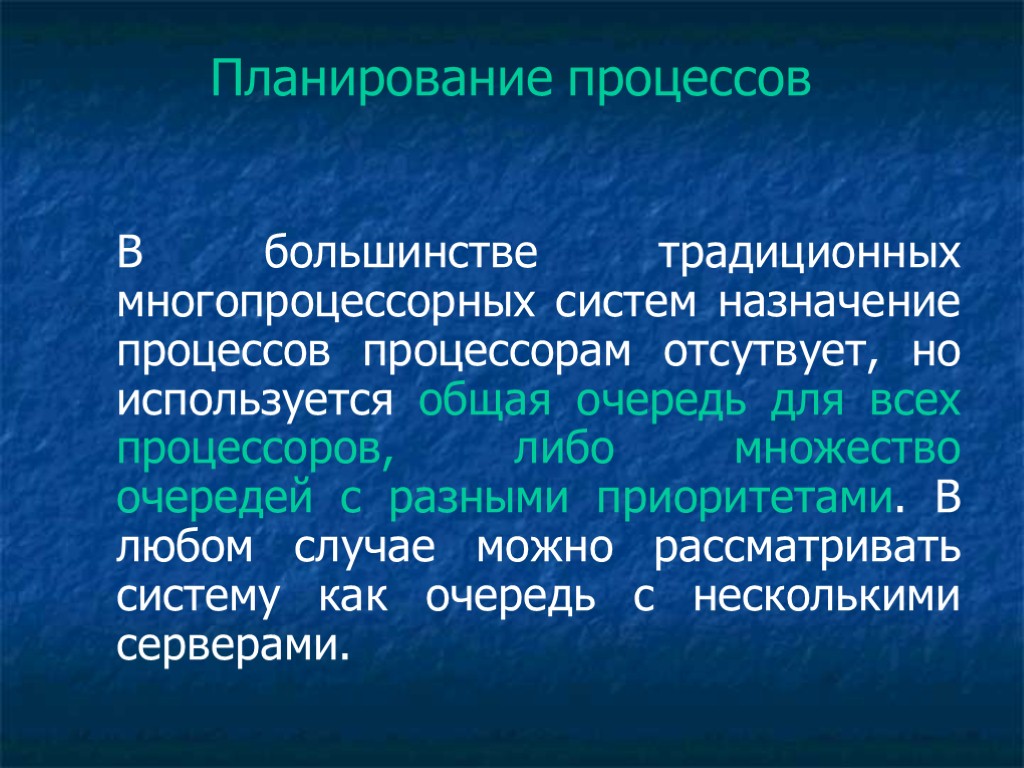 Планирование процессов

В большинстве традиционных многопроцессорных систем назначение процессов процессорам отсутвует, но используется общая очередь для всех процессоров, либо множество очередей с разными приоритетами. В любом случае можно рассматривать систему как очередь с несколькими серверами.